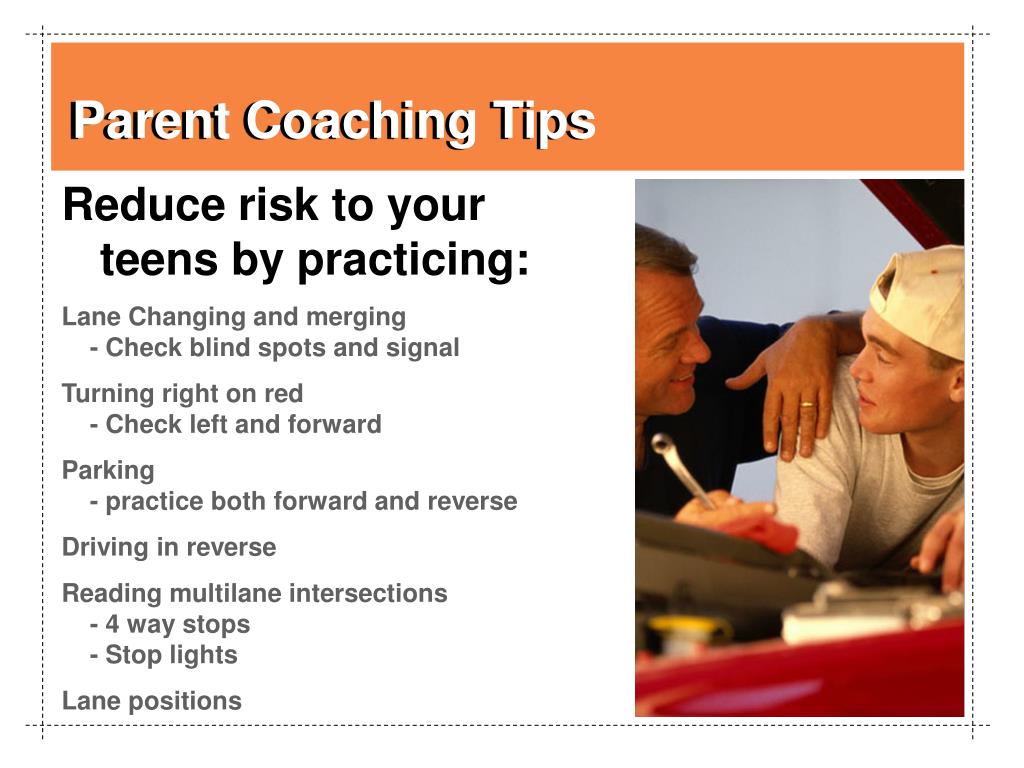 Parent Coaching Tips

Reduce risk to your teens by practicing:

Lane Changing and merging
- Check blind spots and signal

Turning right on red
- Check left and forward

Parking
- practice both forward and reverse

Driving in reverse

Reading multilane intersections
- 4 way stops
- Stop lights

Lane positions